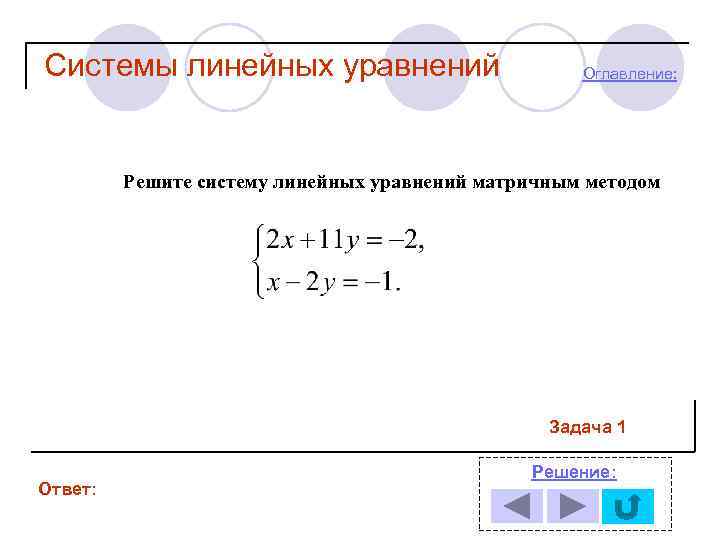 Системы линейных уравнений

Оглавление:

Решите систему линейных уравнений матричным методом

$\begin{cases} 2x + 11y = -2, \\ x - 2y = -1. \end{cases}$

Задача 1

Ответ:

Решение: